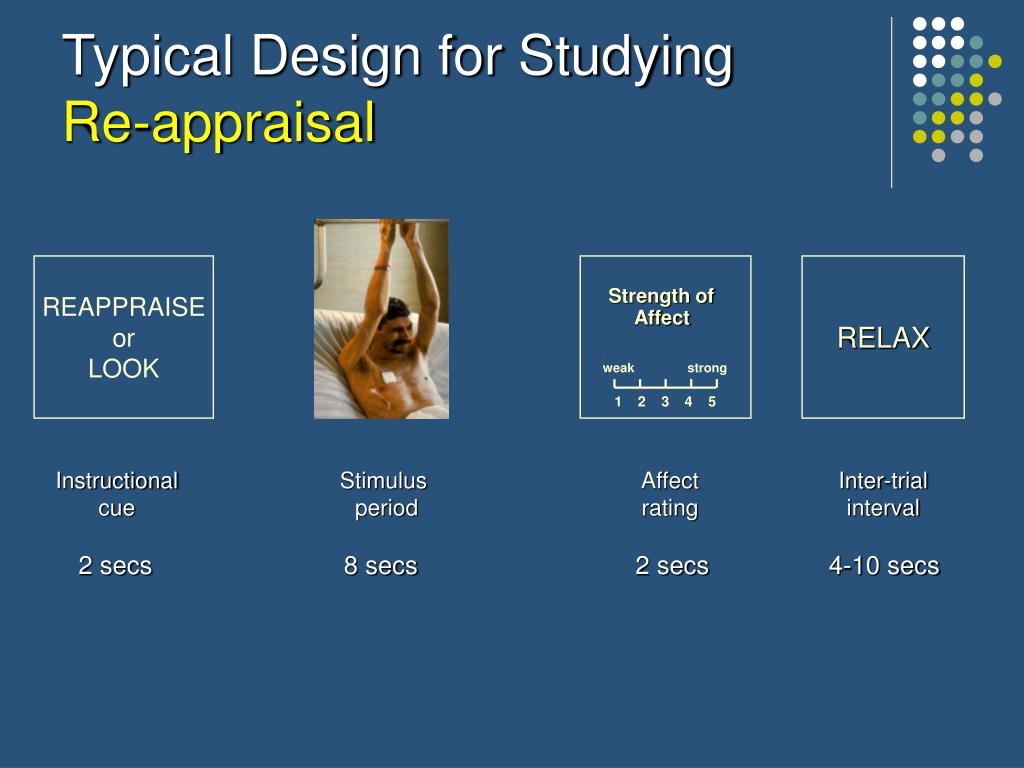 Typical Design for Studying
Re-appraisal

REAPPRAISE
or
LOOK

Strength of Affect

weak strong
1 2 3 4 5

RELAX

Instructional cue

2 secs

Stimulus period

8 secs

Affect rating

2 secs

Inter-trial interval

4-10 secs